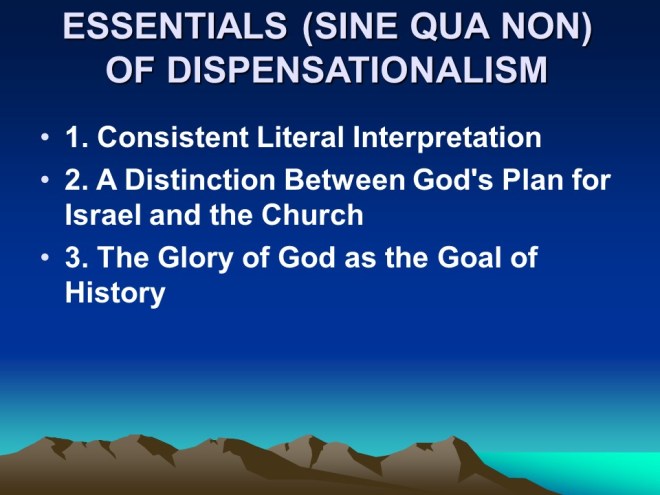 ESSENTIALS (SINE QUA NON) OF DISPENSATIONALISM

• 1. Consistent Literal Interpretation
• 2. A Distinction Between God's Plan for Israel and the Church
• 3. The Glory of God as the Goal of History